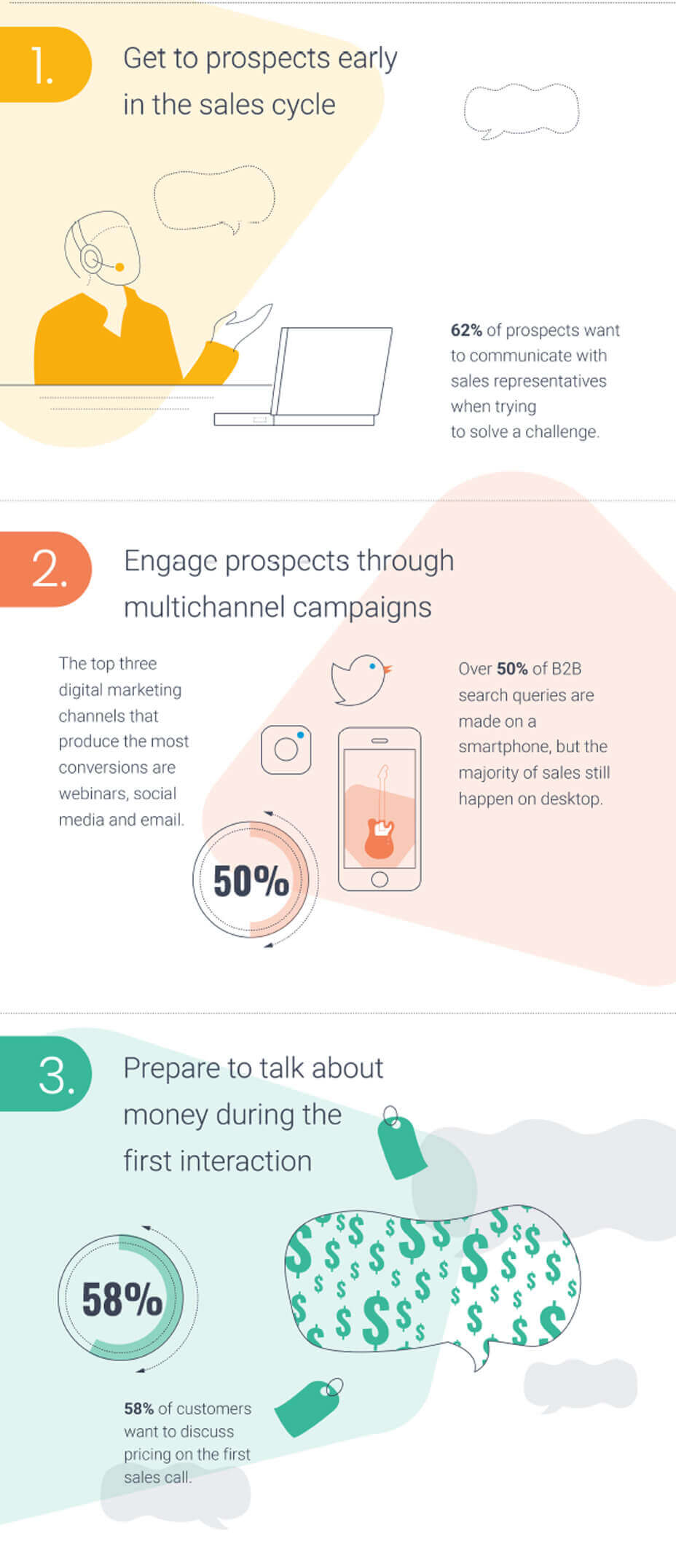 1.

Get to prospects early in the sales cycle

62% of prospects want to communicate with sales representatives when trying to solve a challenge.

2.

Engage prospects through multichannel campaigns

The top three digital marketing channels that produce the most conversions are webinars, social media and email.

50%

Over 50% of B2B search queries are made on a smartphone, but the majority of sales still happen on desktop.

3.

Prepare to talk about money during the first interaction

58%

58% of customers want to discuss pricing on the first sales call.